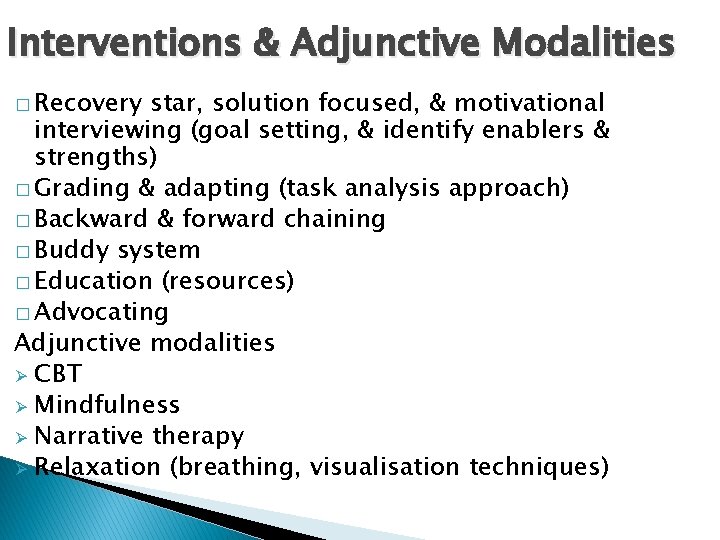 Interventions & Adjunctive Modalities

□ Recovery star, solution focused, & motivational interviewing (goal setting, & identify enablers & strengths)
□ Grading & adapting (task analysis approach)
□ Backward & forward chaining
□ Buddy system
□ Education (resources)
□ Advocating

Adjunctive modalities
➢ CBT
➢ Mindfulness
➢ Narrative therapy
➢ Relaxation (breathing, visualisation techniques)